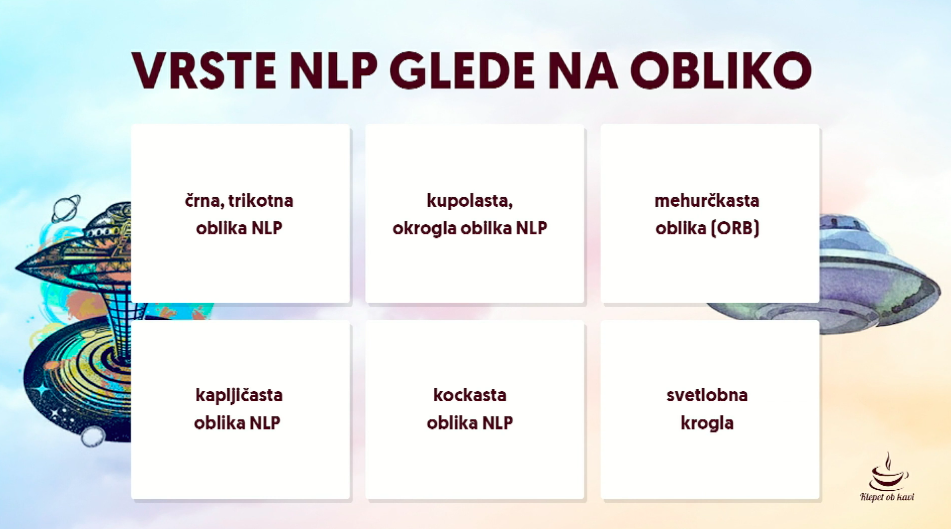 VRSTE NLP GLEDE NA OBLIKO

črna, trikotna oblika NLP

kupolasta, okrogla oblika NLP

mehurčkasta oblika (ORB)

kapljičasta oblika NLP

kockasta oblika NLP

svetlobna krogla

Klepet ob kavi